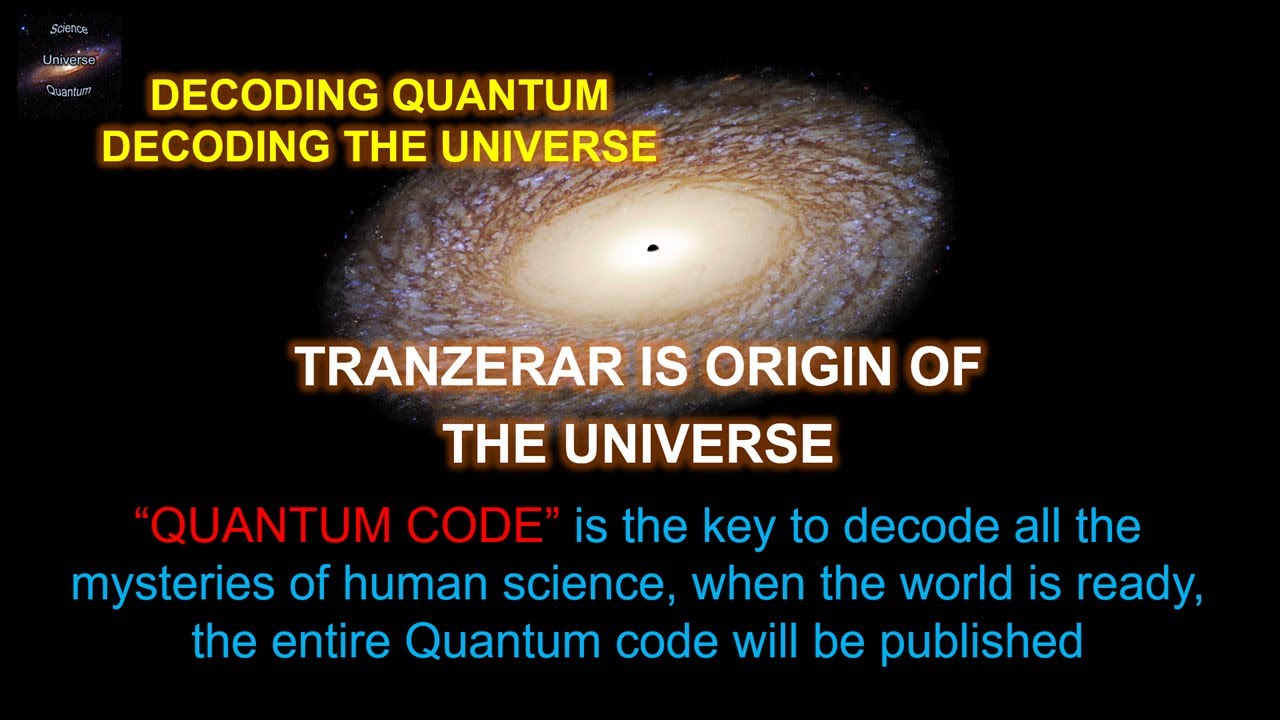 Science
Universe
Quantum

DECODING QUANTUM
DECODING THE UNIVERSE

TRANZERAR IS ORIGIN OF THE UNIVERSE

“QUANTUM CODE” is the key to decode all the mysteries of human science, when the world is ready, the entire Quantum code will be published